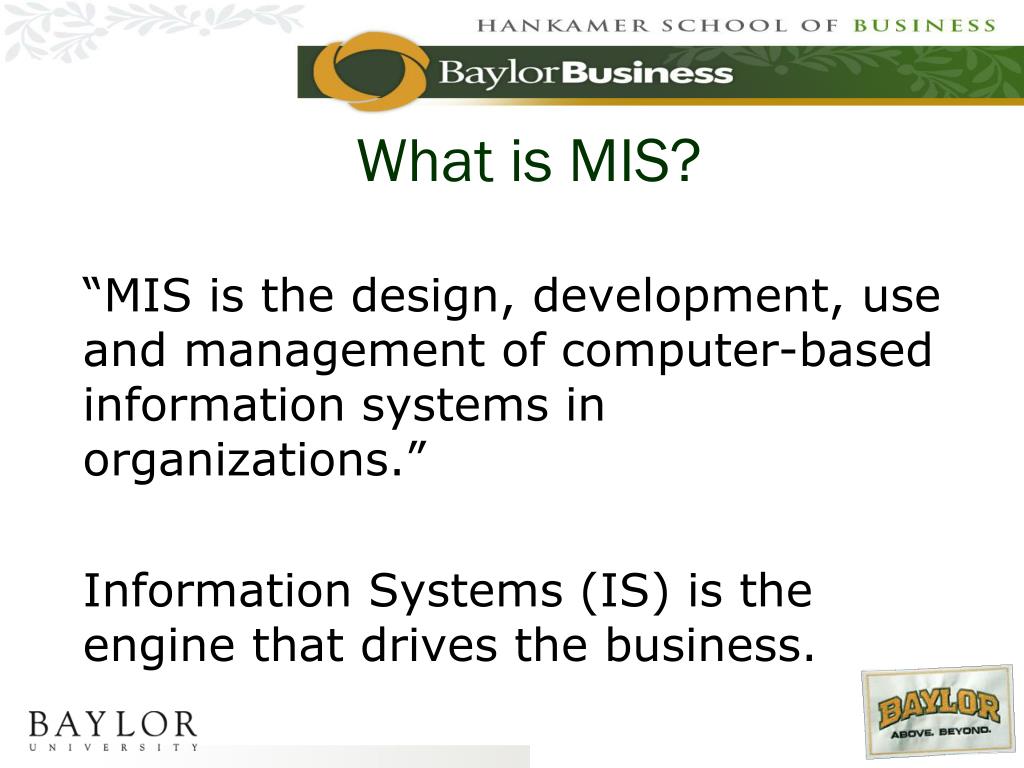 HANKAMER SCHOOL OF BUSINESS

BaylorBusiness

What is MIS?

“MIS is the design, development, use and management of computer-based information systems in organizations.”

Information Systems (IS) is the engine that drives the business.

BAYLOR
UNIVERSITY

BAYLOR
ABOVE. BEYOND.